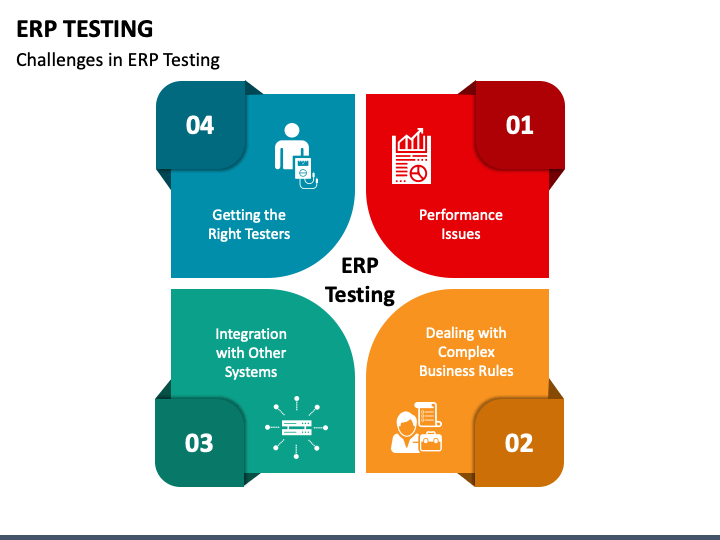 ERP TESTING
Challenges in ERP Testing

04
Getting the Right Testers

01
Performance Issues

ERP Testing

Integration with Other Systems

03

Dealing with Complex Business Rules

02